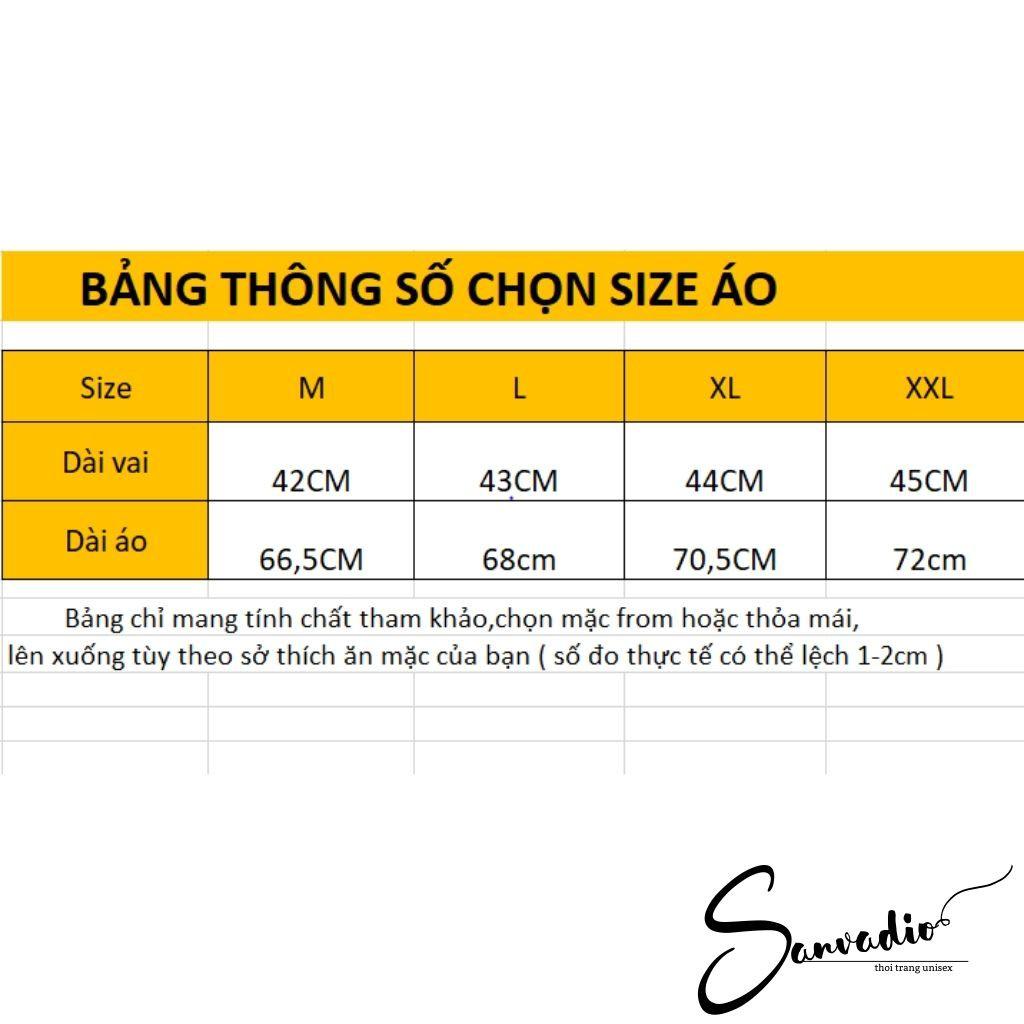 BẢNG THÔNG SỐ CHỌN SIZE ÁO

| Size | M | L | XL | XXL |
|---|---|---|---|---|
| Dài vai | 42CM | 43CM | 44CM | 45CM |
| Dài áo | 66,5CM | 68cm | 70,5CM | 72cm |

Bảng chỉ mang tính chất tham khảo,chọn mặc from hoặc thỏa mái, lên xuống tùy theo sở thích ăn mặc của bạn ( số đo thực tế có thể lệch 1-2cm )

Sanvadio
thoi trang unisex